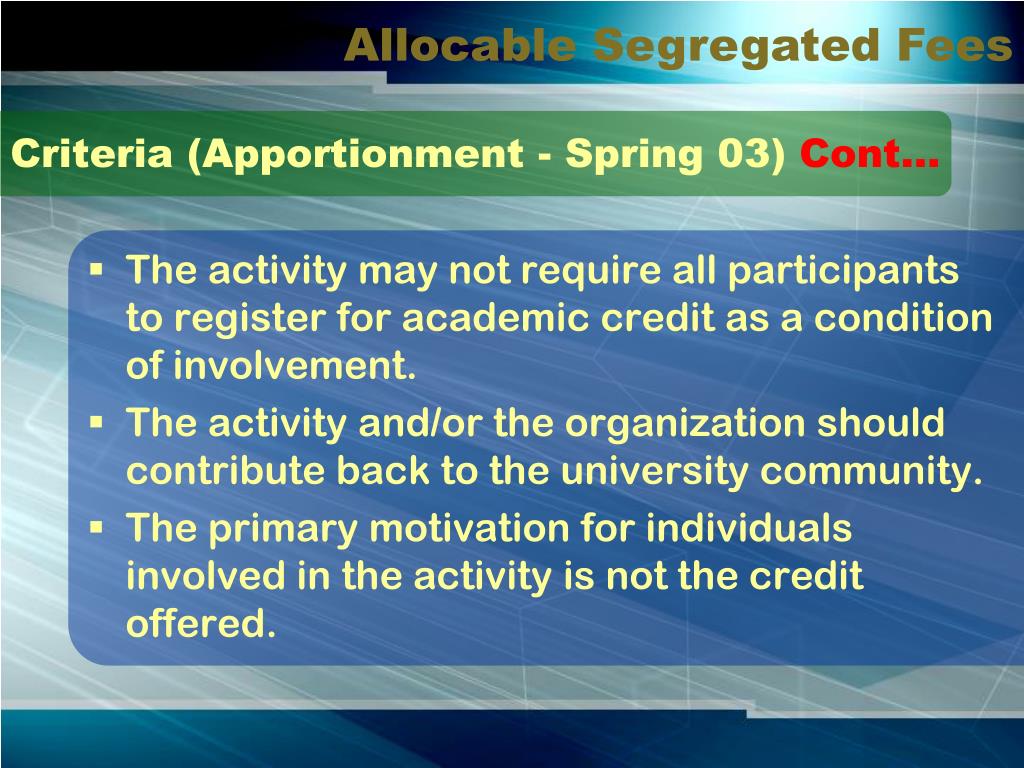 Allocable Segregated Fees

Criteria (Apportionment - Spring 03) Cont…

▪ The activity may not require all participants to register for academic credit as a condition of involvement.
▪ The activity and/or the organization should contribute back to the university community.
▪ The primary motivation for individuals involved in the activity is not the credit offered.